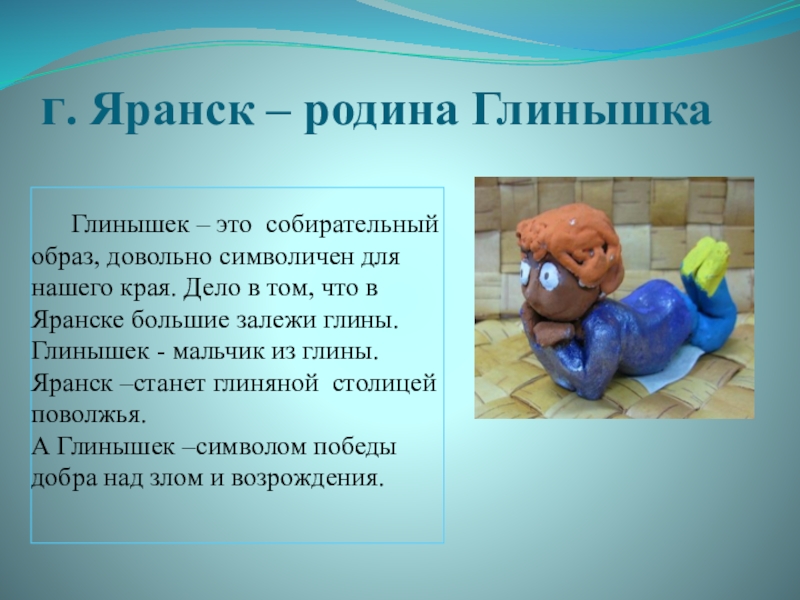 г. Яранск – родина Глинышка

Глинышек – это собирательный образ, довольно символичен для нашего края. Дело в том, что в Яранске большие залежи глины. Глинышек - мальчик из глины. Яранск –станет глиняной столицей поволжья.
А Глинышек –символом победы добра над злом и возрождения.